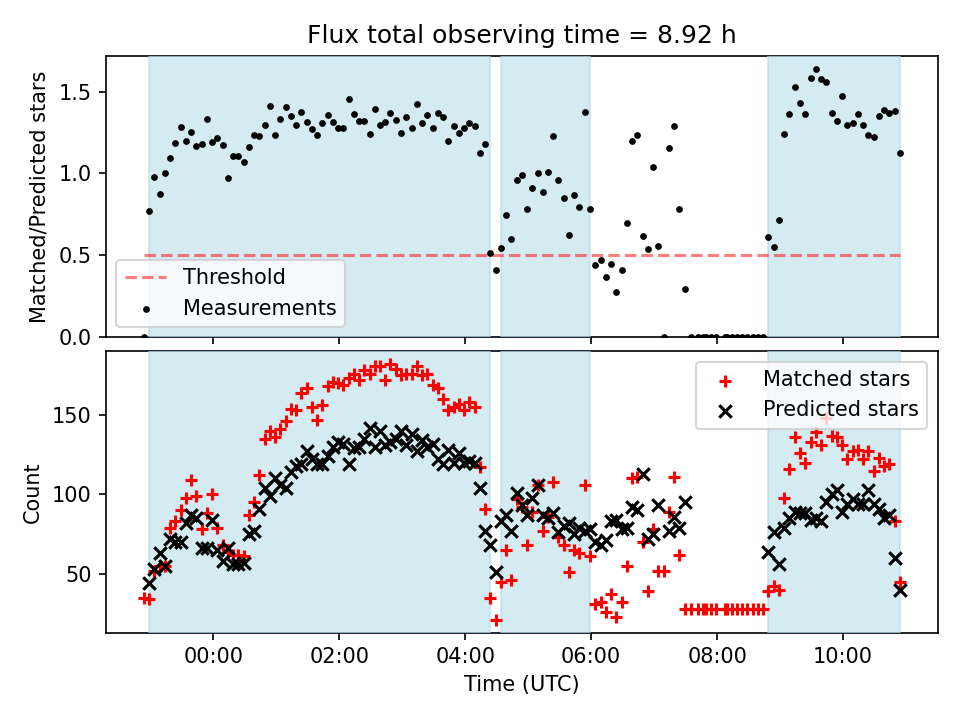 Flux total observing time = 8.92 h

Matched/Predicted stars

1.5
1.0
0.5
0.0

Threshold
Measurements

Count

150
100
50

Matched stars
Predicted stars

00:00
02:00
04:00
06:00
08:00
10:00

Time (UTC)